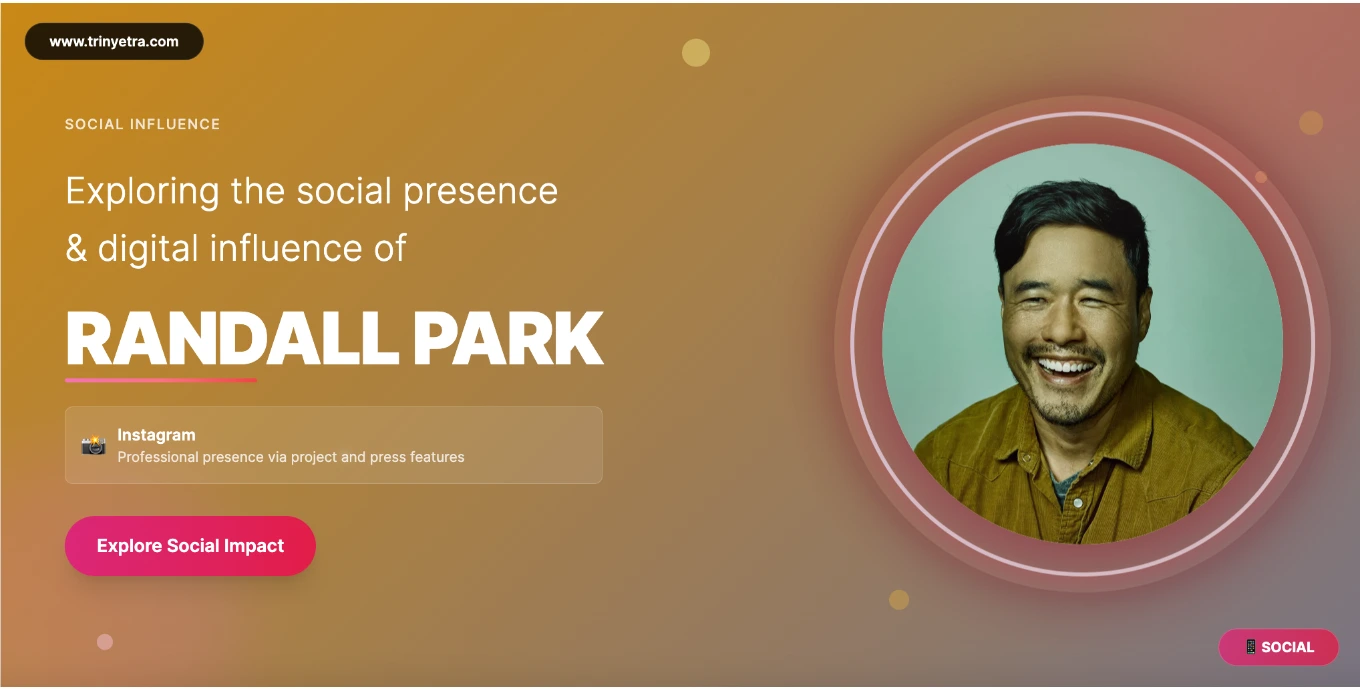 www.trinyetra.com

SOCIAL INFLUENCE

Exploring the social presence & digital influence of

RANDALL PARK

📸 Instagram
Professional presence via project and press features

Explore Social Impact

📱 SOCIAL